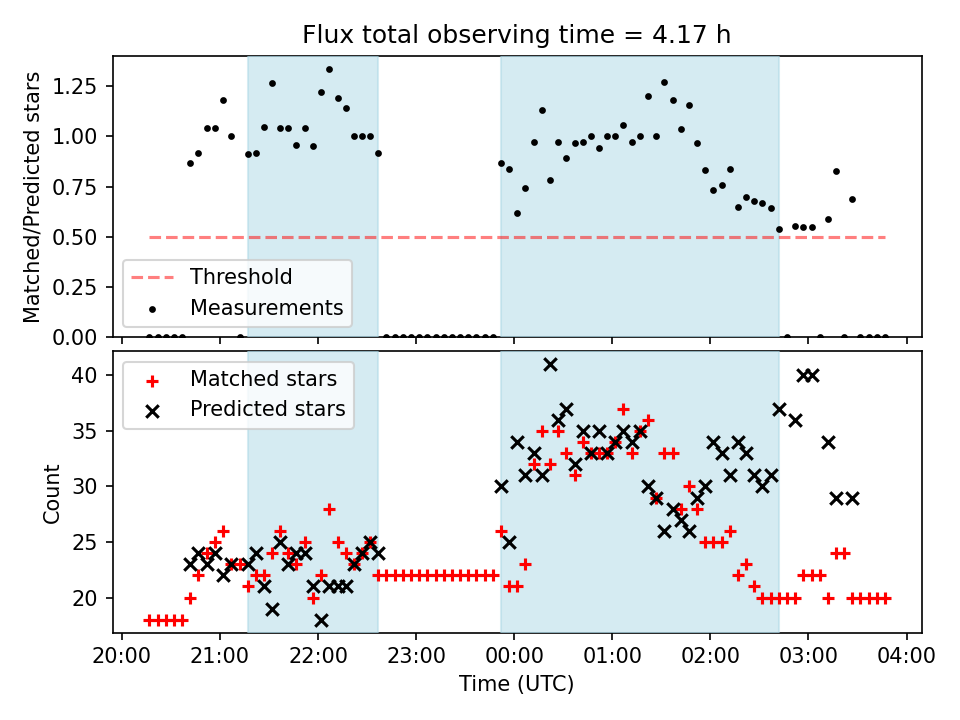 Flux total observing time = 4.17 h

Matched/Predicted stars

1.25
1.00
0.75
0.50
0.25
0.00

Threshold
Measurements

Count

40
35
30
25
20

Matched stars
Predicted stars

20:00 21:00 22:00 23:00 00:00 01:00 02:00 03:00 04:00

Time (UTC)